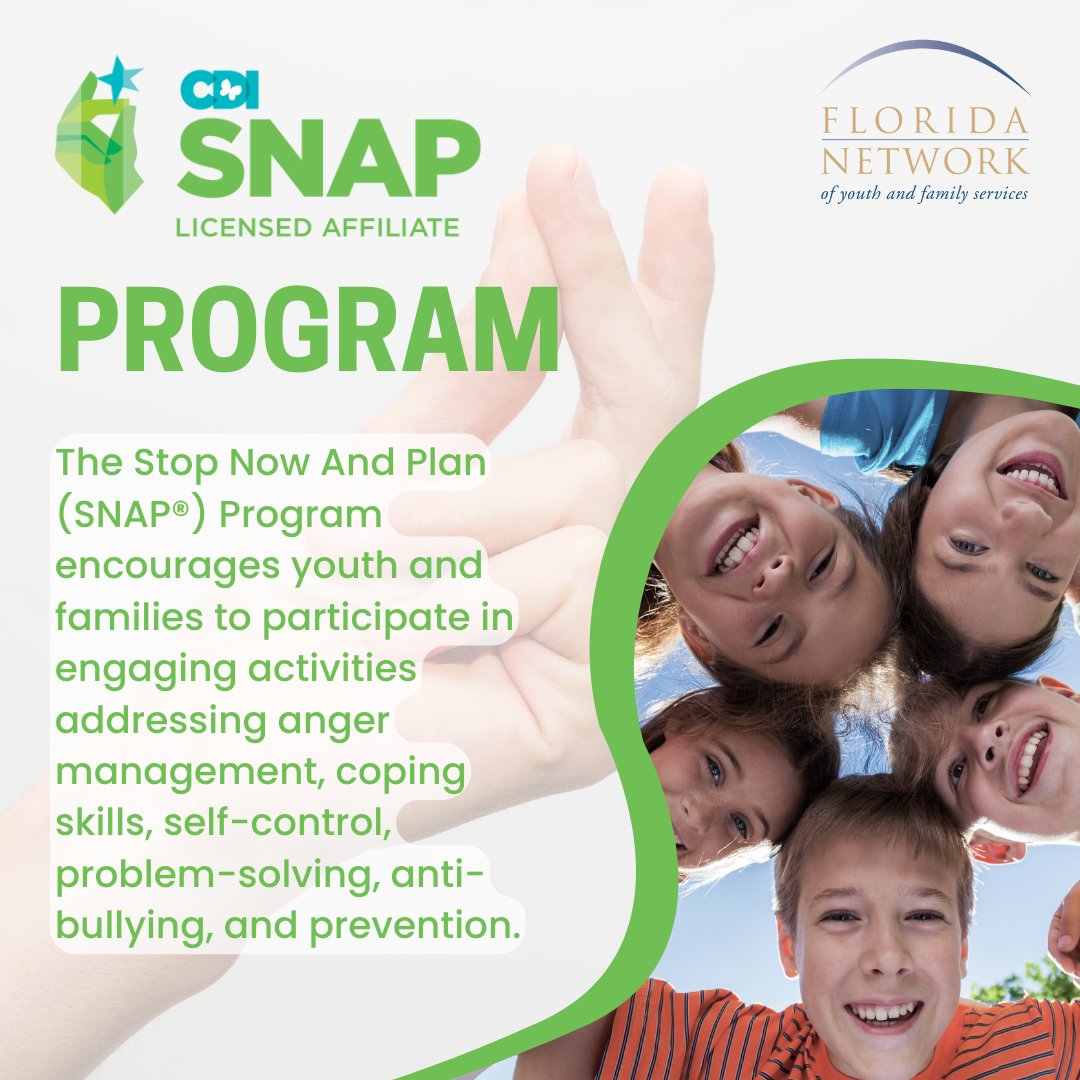 CDI
SNAP
LICENSED AFFILIATE

FLORIDA
NETWORK
of youth and family services

PROGRAM

The Stop Now And Plan (SNAP®) Program encourages youth and families to participate in engaging activities addressing anger management, coping skills, self-control, problem-solving, anti-bullying, and prevention.